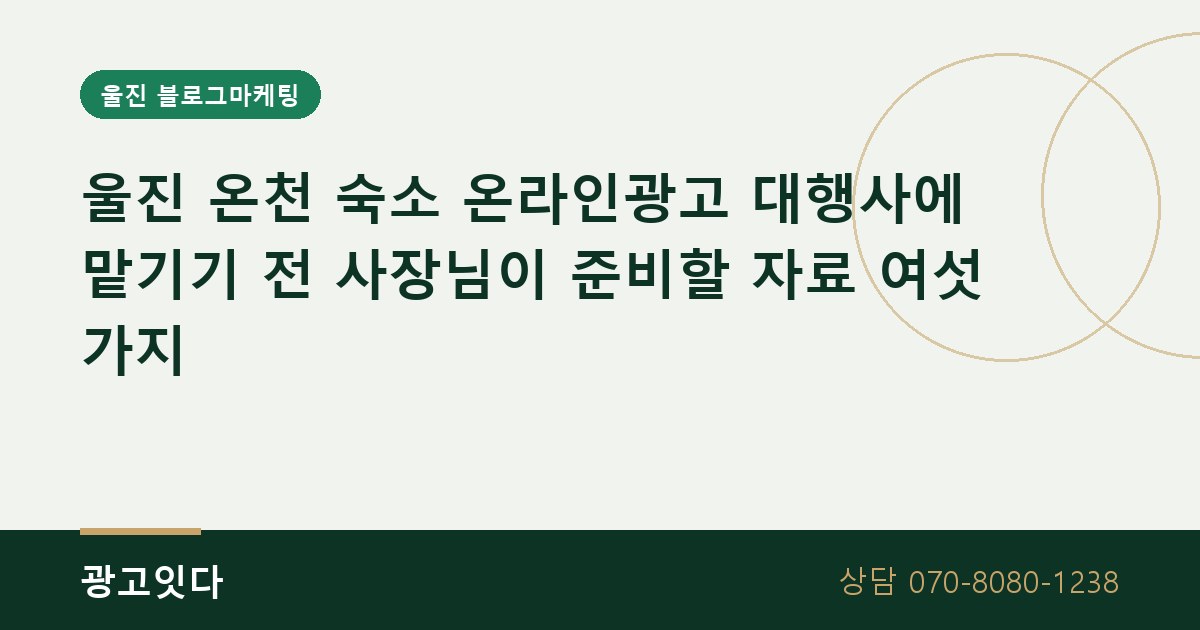 울진 블로그마케팅

울진 온천 숙소 온라인광고 대행사에 맡기기 전 사장님이 준비할 자료 여섯 가지

광고잇다

상담 070-8080-1238